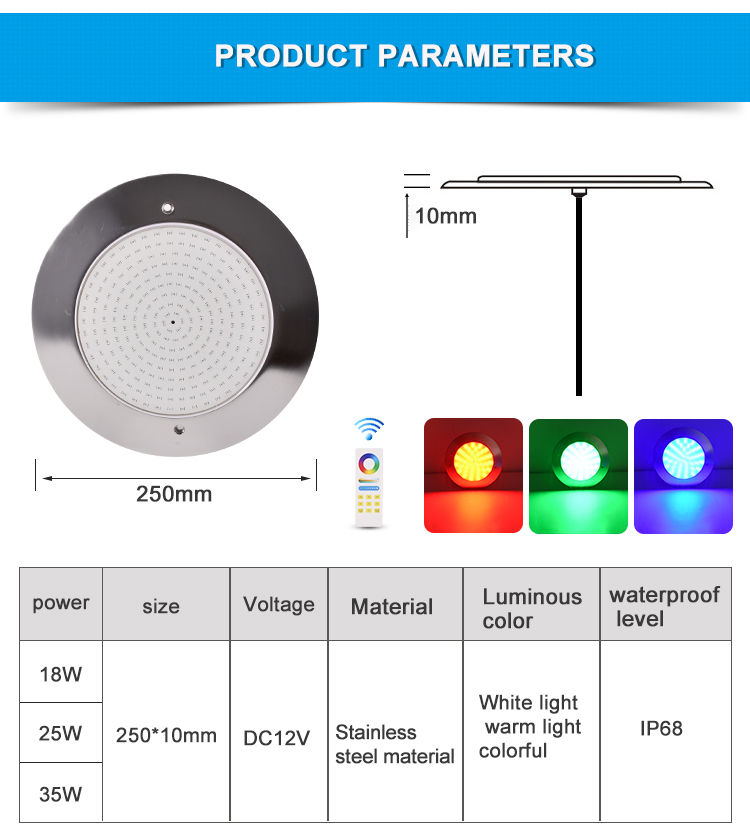 PRODUCT PARAMETERS

10mm

250mm

| power | size | Voltage | Material | Luminous color | waterproof level |
|---|---|---|---|---|---|
| 18W | 250*10mm | DC12V | Stainless steel material | White light warm light colorful | IP68 |
| 25W | | | | | |
| 35W | | | | | |